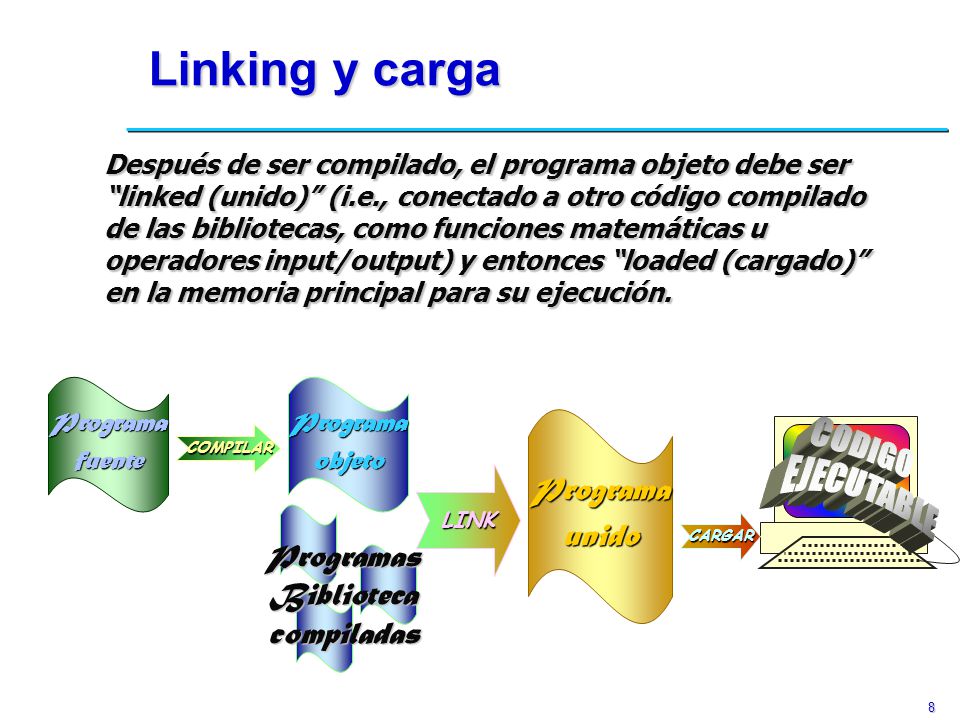 Linking y carga

Después de ser compilado, el programa objeto debe ser "linked (unido)" (i.e., conectado a otro código compilado de las bibliotecas, como funciones matemáticas u operadores input/output) y entonces "loaded (cargado)" en la memoria principal para su ejecución.

Programa fuente

COMPILAR

Programa objeto

Programas Biblioteca compiladas

LINK

Programa unido

CARGAR

CODIGO EJECUTABLE

8